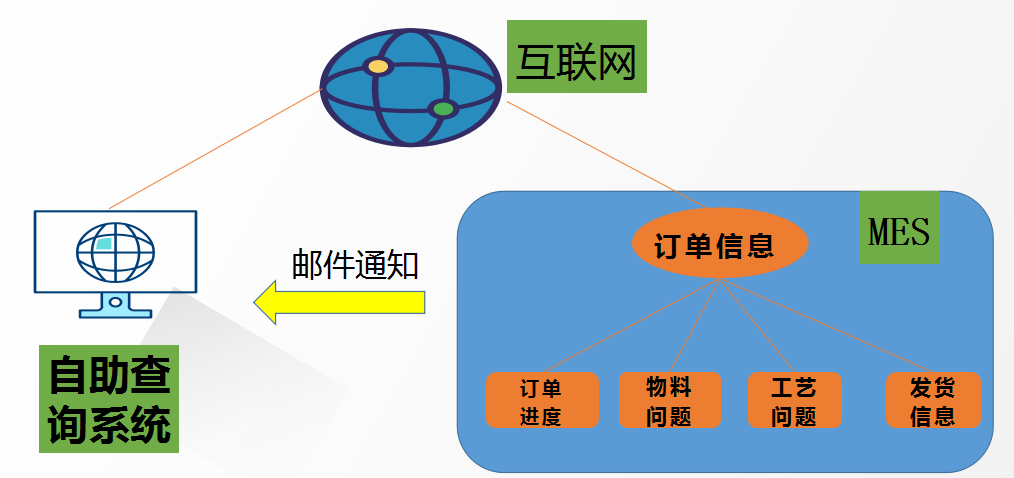 互联网

MES

订单信息

邮件通知

自助查询系统

订单进度

物料问题

工艺问题

发货信息